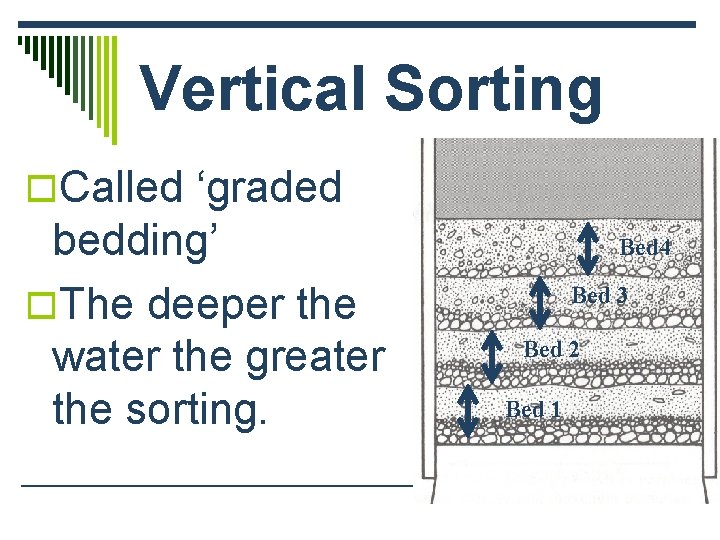 Vertical Sorting

Called ‘graded bedding’

The deeper the water the greater the sorting.

Bed4

Bed 3

Bed 2

Bed 1